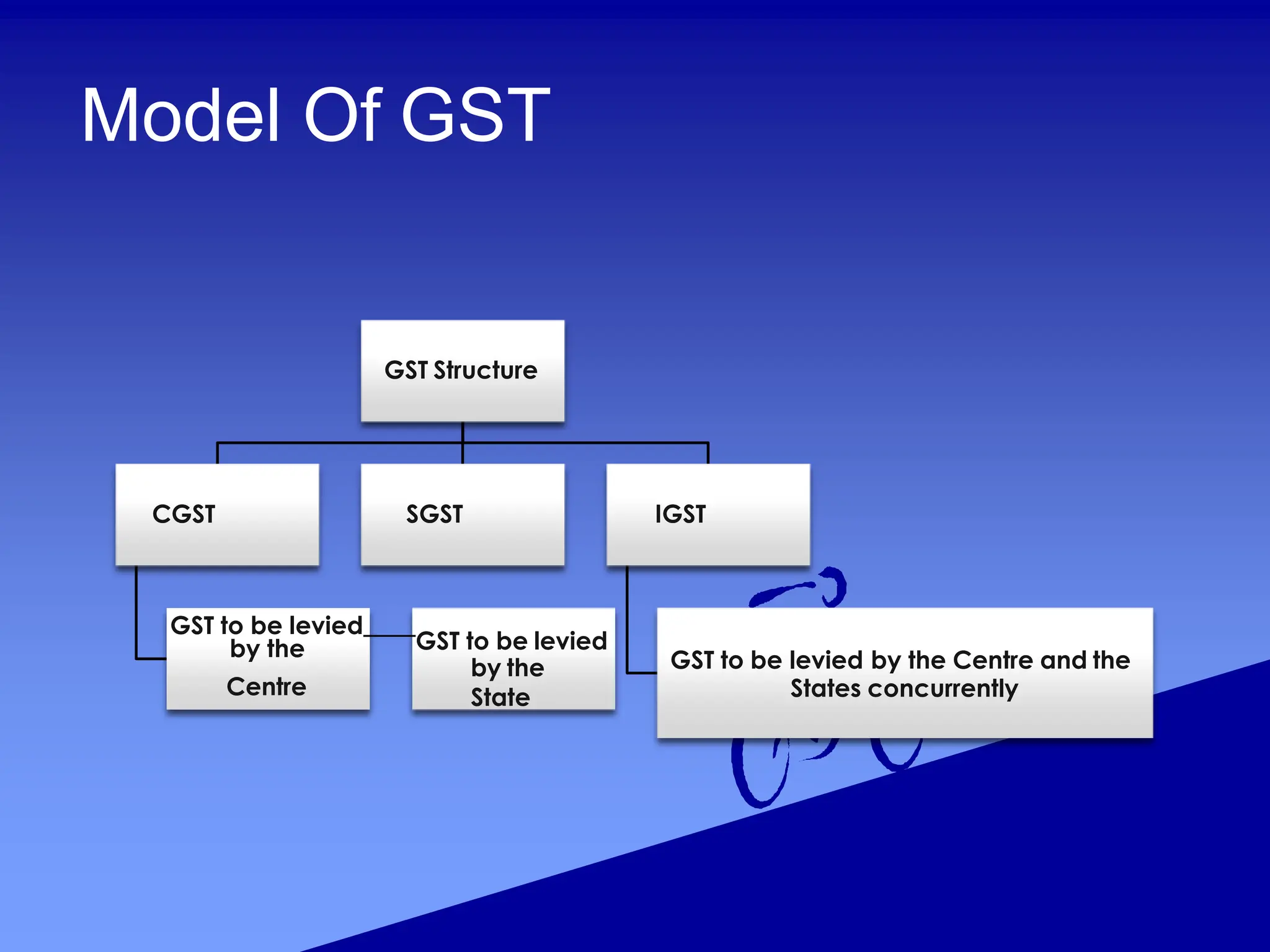 Model Of GST

GST Structure

CGST

SGST

IGST

GST to be levied by the Centre

GST to be levied by the State

GST to be levied by the Centre and the States concurrently